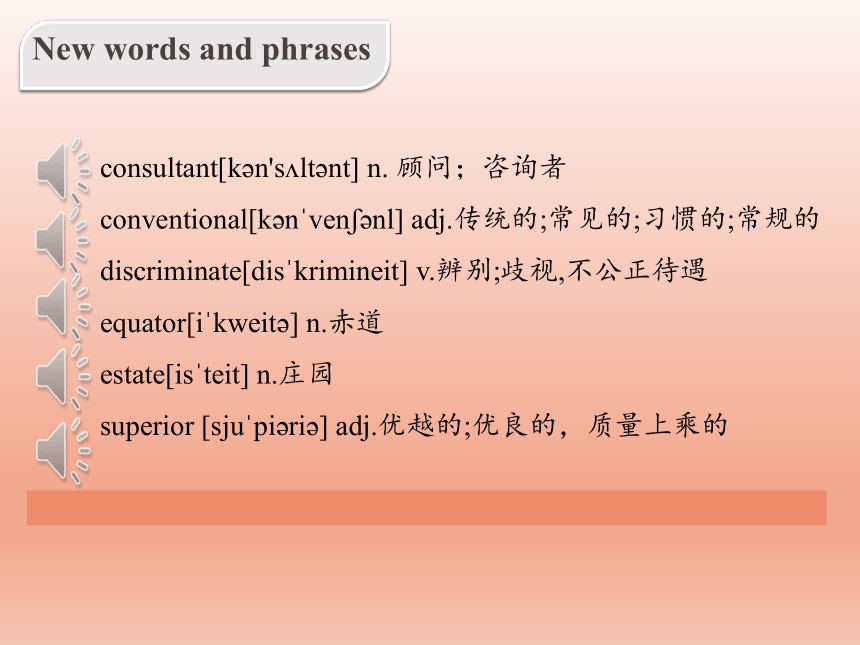 New words and phrases

consultant[kən'sʌltənt] n. 顾问；咨询者

conventional[kənˈvenʃənl] adj.传统的;常见的;习惯的;常规的

discriminate[disˈkrimineit] v.辨别;歧视,不公正待遇

equator[iˈkweitə] n.赤道

estate[isˈteit] n.庄园

superior [sjuˈpiəriə] adj.优越的;优良的，质量上乘的